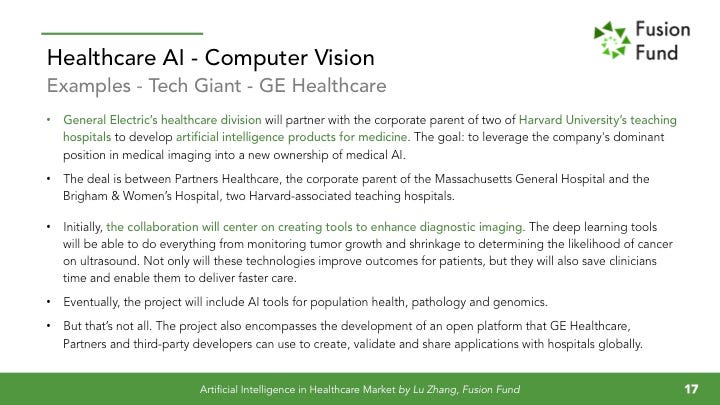 Fusion Fund

Healthcare AI - Computer Vision
Examples - Tech Giant - GE Healthcare

• General Electric's healthcare division will partner with the corporate parent of two of Harvard University's teaching hospitals to develop artificial intelligence products for medicine. The goal: to leverage the company's dominant position in medical imaging into a new ownership of medical AI.

• The deal is between Partners Healthcare, the corporate parent of the Massachusetts General Hospital and the Brigham & Women's Hospital, two Harvard-associated teaching hospitals.

• Initially, the collaboration will center on creating tools to enhance diagnostic imaging. The deep learning tools will be able to do everything from monitoring tumor growth and shrinkage to determining the likelihood of cancer on ultrasound. Not only will these technologies improve outcomes for patients, but they will also save clinicians time and enable them to deliver faster care.

• Eventually, the project will include AI tools for population health, pathology and genomics.

• But that's not all. The project also encompasses the development of an open platform that GE Healthcare, Partners and third-party developers can use to create, validate and share applications with hospitals globally.

Artificial Intelligence in Healthcare Market by Lu Zhang, Fusion Fund

17